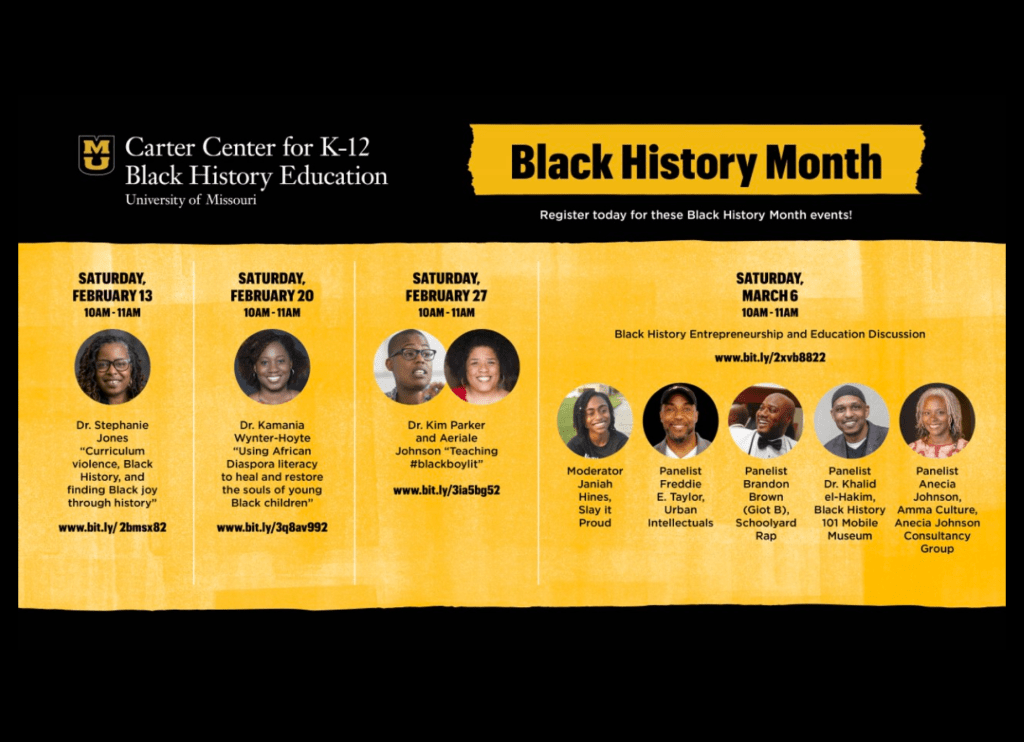 MU

Carter Center for K-12 Black History Education
University of Missouri

Black History Month

Register today for these Black History Month events!

SATURDAY, FEBRUARY 13
10AM - 11AM

Dr. Stephanie Jones "Curriculum violence, Black History, and finding Black joy through history"

www.bit.ly/ 2bmsx82

SATURDAY, FEBRUARY 20
10AM - 11AM

Dr. Kamania Wynter-Hoyte "Using African Diaspora literacy to heal and restore the souls of young Black children"

www.bit.ly/3q8av992

SATURDAY, FEBRUARY 27
10AM - 11AM

Dr. Kim Parker and Aeriale Johnson "Teaching #blackboylit"

www.bit.ly/3ia5bg52

SATURDAY, MARCH 6
10AM - 11AM

Black History Entrepreneurship and Education Discussion

www.bit.ly/2xvb8822

Moderator Janiah Hines, Slay it Proud

Panelist Freddie E. Taylor, Urban Intellectuals

Panelist Brandon Brown (Giot B), Schoolyard Rap

Panelist Dr. Khalid el-Hakim, Black History 101 Mobile Museum

Panelist Anecia Johnson, Amma Culture, Anecia Johnson Consultancy Group